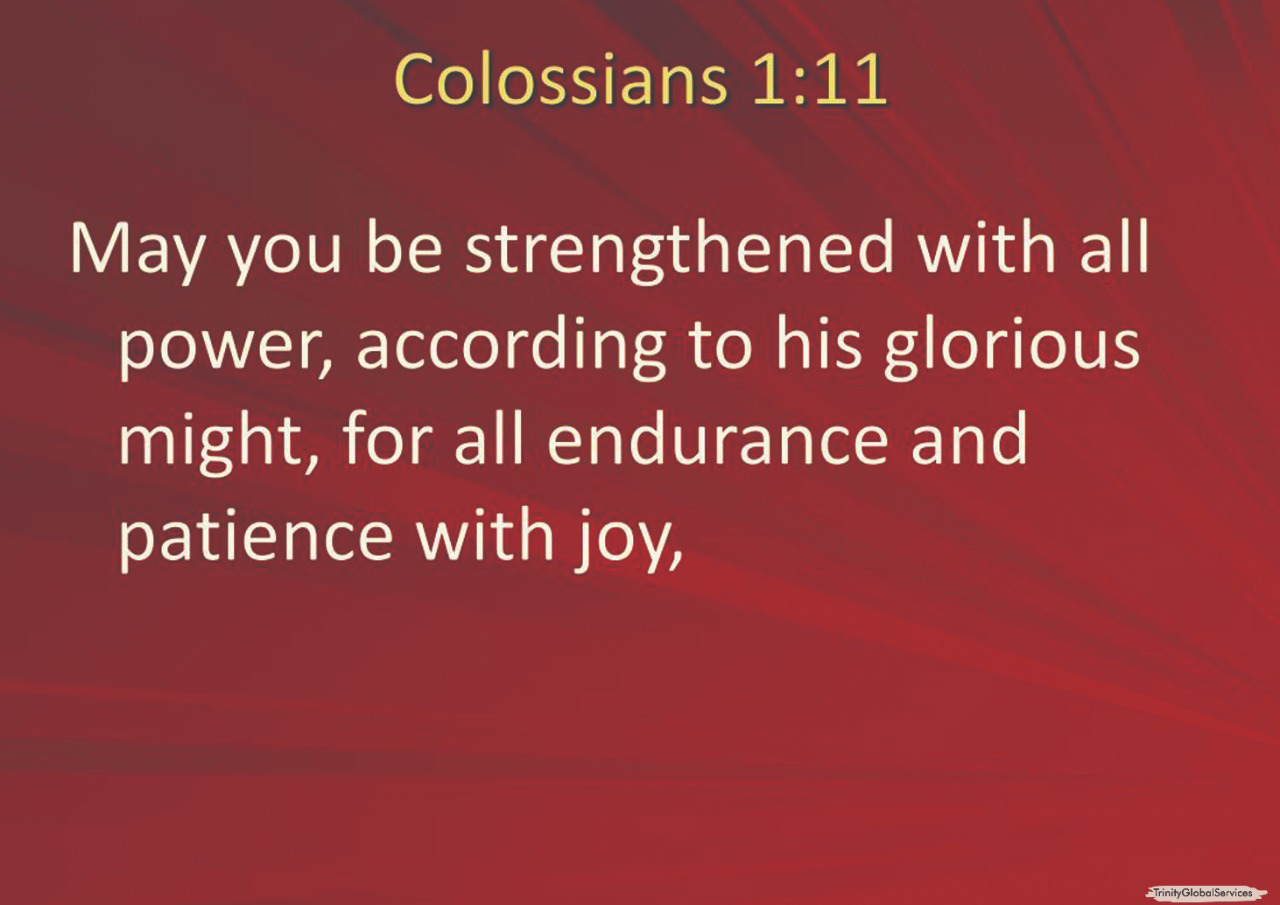 Colossians 1:11

May you be strengthened with all power, according to his glorious might, for all endurance and patience with joy,

TrinityGlobalServices